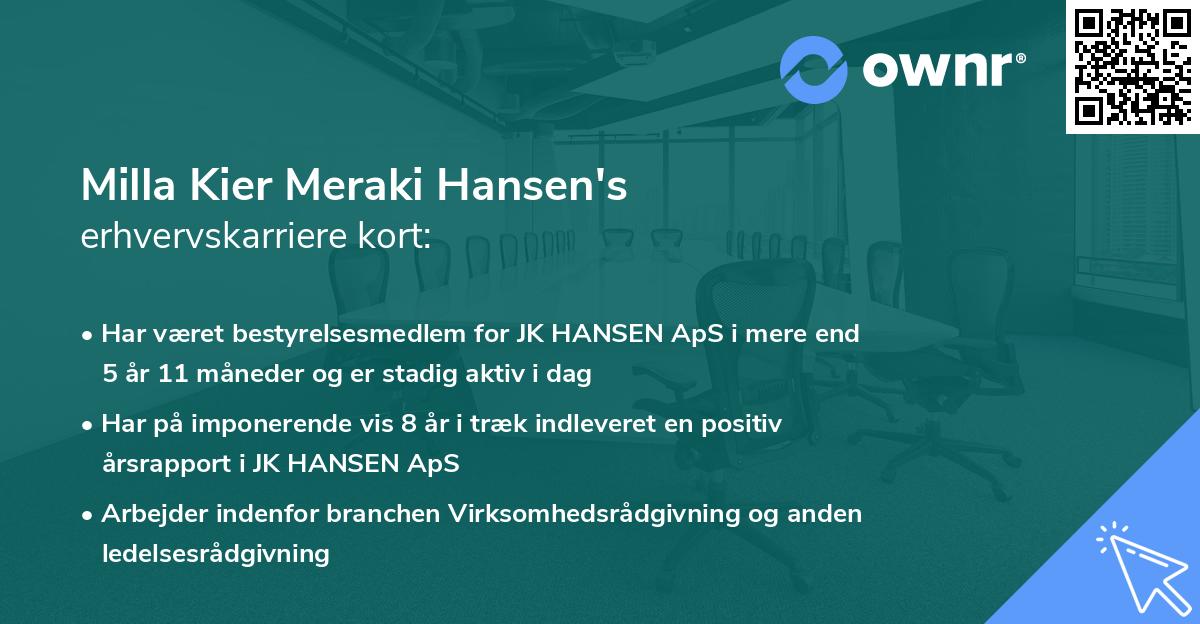 ownr®

Milla Kier Meraki Hansen's
erhvervskarriere kort:

• Har været bestyrelsesmedlem for JK HANSEN ApS i mere end 5 år 11 måneder og er stadig aktiv i dag

• Har på imponerende vis 8 år i træk indleveret en positiv årsrapport i JK HANSEN ApS

• Arbejder indenfor branchen Virksomhedsrådgivning og anden ledelsesrådgivning